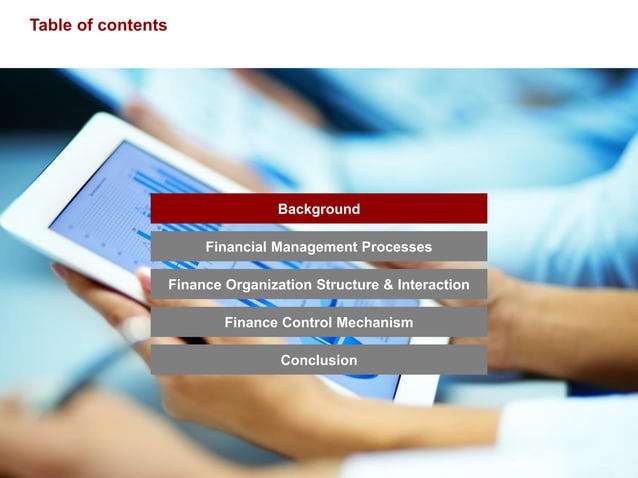 Table of contents

Background

Financial Management Processes

Finance Organization Structure & Interaction

Finance Control Mechanism

Conclusion